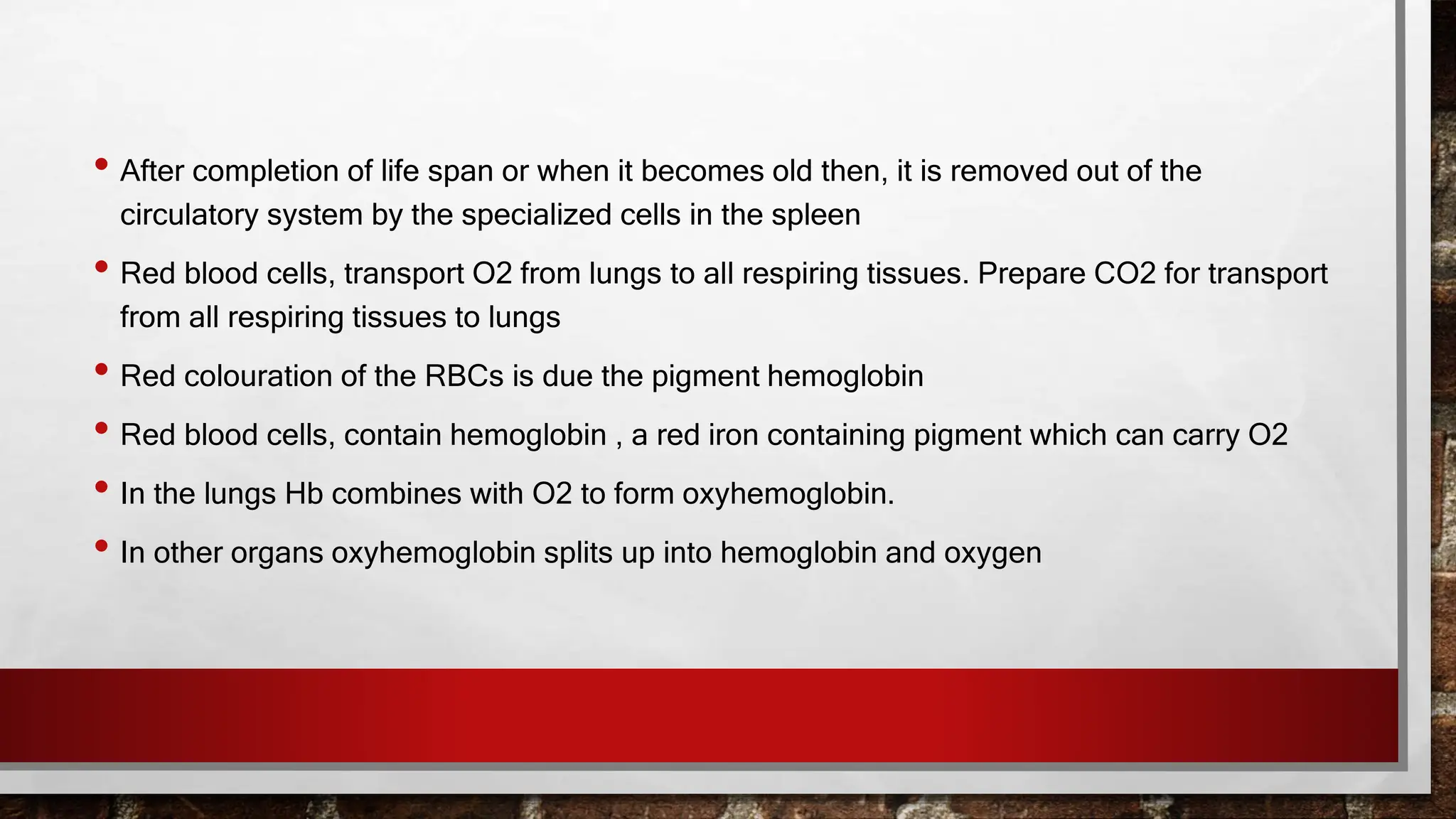 • After completion of life span or when it becomes old then, it is removed out of the circulatory system by the specialized cells in the spleen

• Red blood cells, transport O2 from lungs to all respiring tissues. Prepare CO2 for transport from all respiring tissues to lungs

• Red colouration of the RBCs is due the pigment hemoglobin

• Red blood cells, contain hemoglobin , a red iron containing pigment which can carry O2

• In the lungs Hb combines with O2 to form oxyhemoglobin.

• In other organs oxyhemoglobin splits up into hemoglobin and oxygen